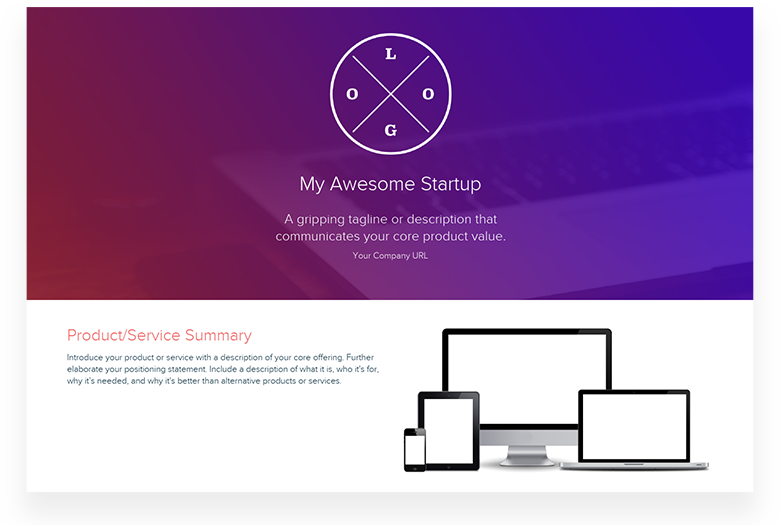 L
O O
G

My Awesome Startup

A gripping tagline or description that communicates your core product value.

Your Company URL

Product/Service Summary

Introduce your product or service with a description of your core offering. Further elaborate your positioning statement. Include a description of what it is, who it's for, why it's needed, and why it's better than alternative products or services.